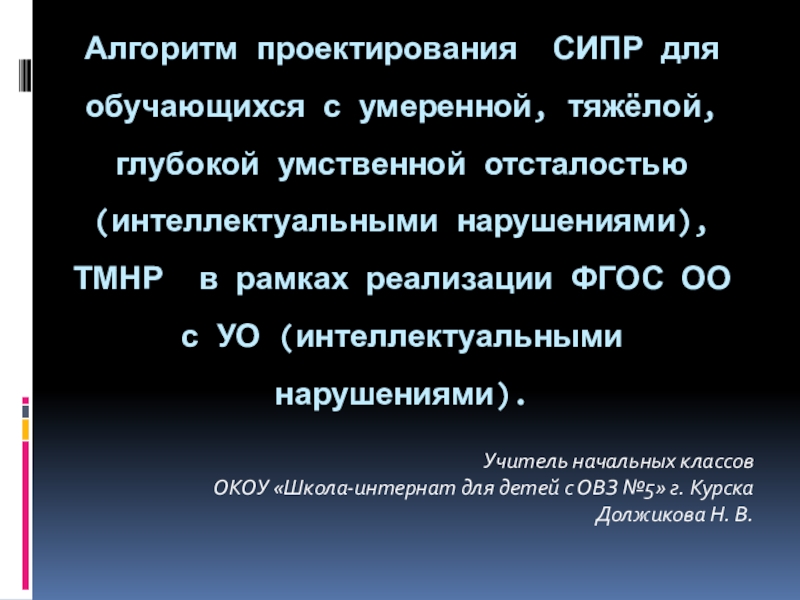 Алгоритм проектирования СИПР для обучающихся с умеренной, тяжёлой, глубокой умственной отсталостью (интеллектуальными нарушениями), ТМНР в рамках реализации ФГОС ОО с УО (интеллектуальными нарушениями).

Учитель начальных классов
ОКОУ «Школа-интернат для детей с ОВЗ №5» г. Курска
Должикова Н. В.